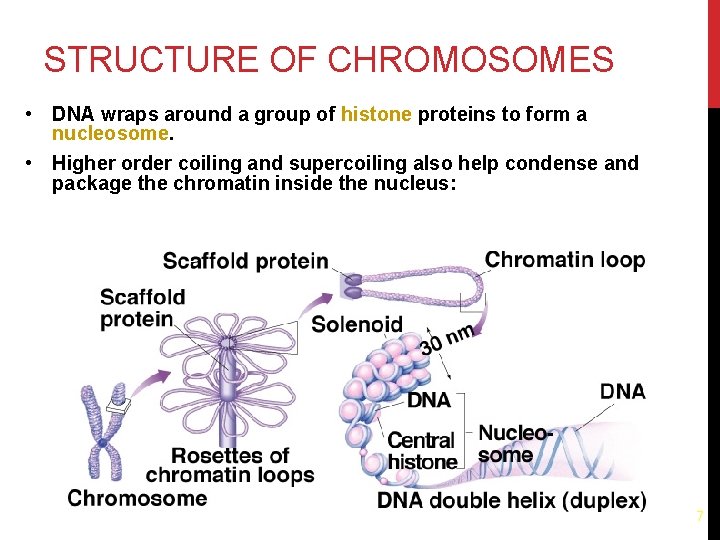 STRUCTURE OF CHROMOSOMES

• DNA wraps around a group of histone proteins to form a nucleosome.

• Higher order coiling and supercoiling also help condense and package the chromatin inside the nucleus:

Scaffold protein
Chromatin loop
Scaffold protein
Solenoid
30 nm
DNA
DNA
Central histone
Nucleosome
Rosettes of chromatin loops
Chromosome
DNA double helix (duplex)

7